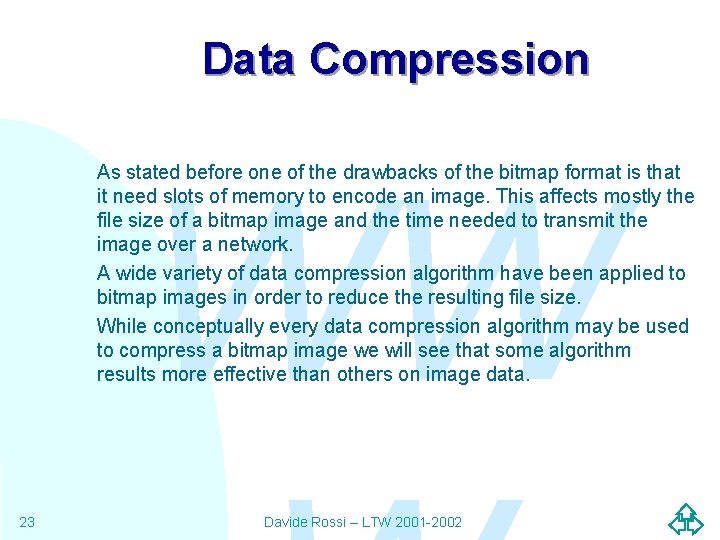 Data Compression

As stated before one of the drawbacks of the bitmap format is that it need slots of memory to encode an image. This affects mostly the file size of a bitmap image and the time needed to transmit the image over a network.

A wide variety of data compression algorithm have been applied to bitmap images in order to reduce the resulting file size.

While conceptually every data compression algorithm may be used to compress a bitmap image we will see that some algorithm results more effective than others on image data.

23

Davide Rossi – LTW 2001-2002